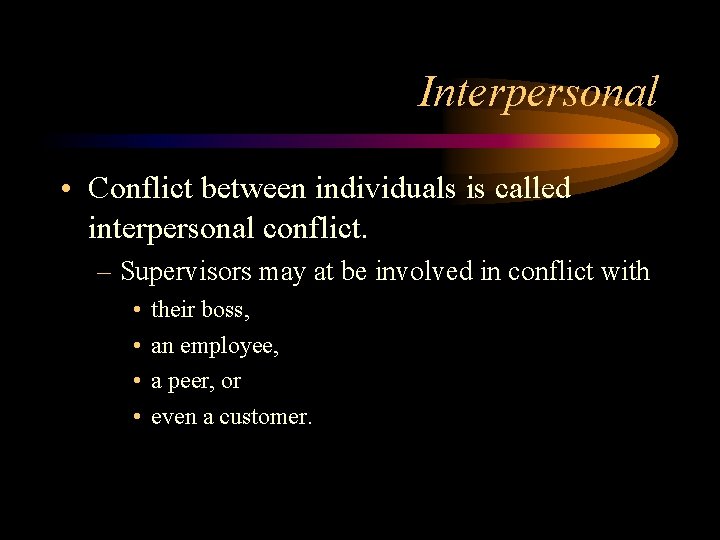 Interpersonal

• Conflict between individuals is called interpersonal conflict.

– Supervisors may at be involved in conflict with

• their boss,

• an employee,

• a peer, or

• even a customer.